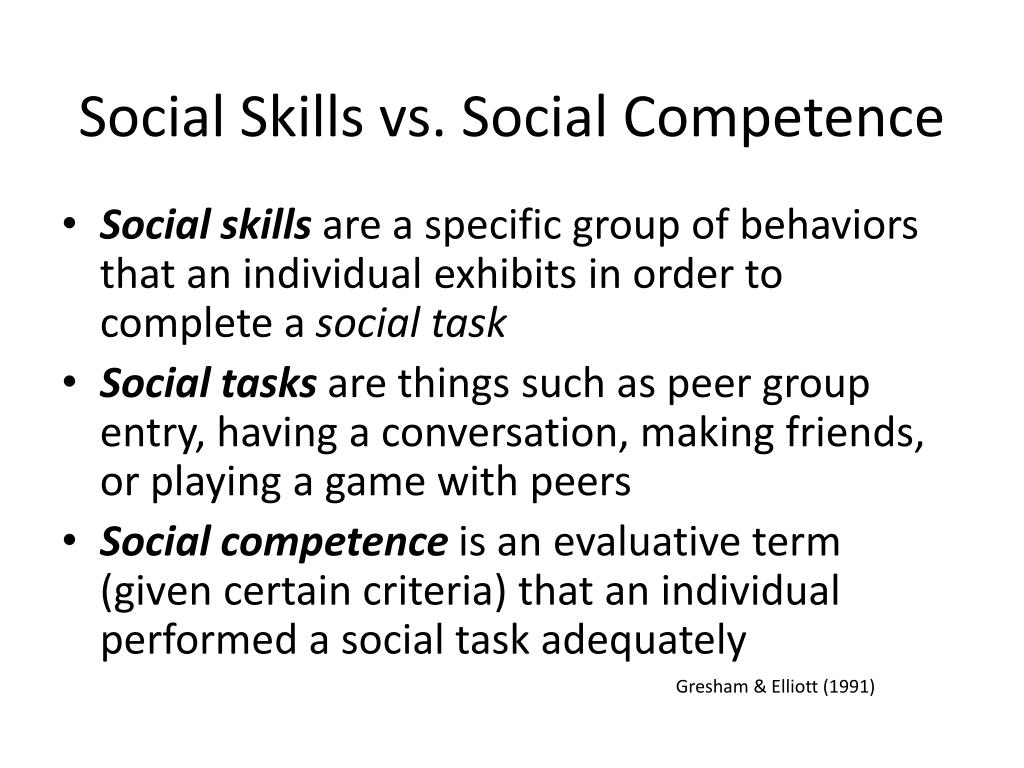 Social Skills vs. Social Competence

• Social skills are a specific group of behaviors that an individual exhibits in order to complete a social task
• Social tasks are things such as peer group entry, having a conversation, making friends, or playing a game with peers
• Social competence is an evaluative term (given certain criteria) that an individual performed a social task adequately

Gresham & Elliott (1991)